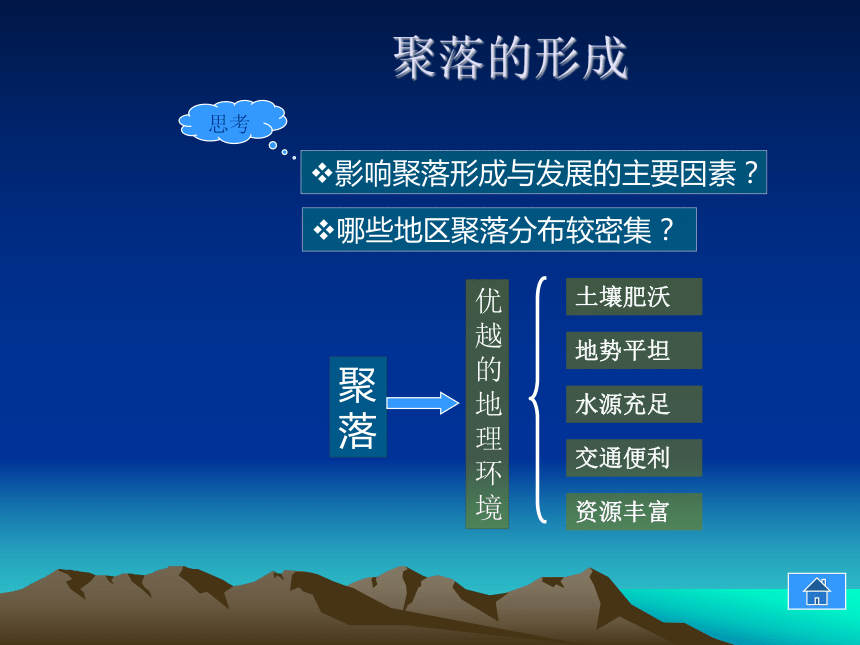 聚落的形成

思考

❖影响聚落形成与发展的主要因素？

❖哪些地区聚落分布较密集？

聚落

优越的地理环境

土壤肥沃

地势平坦

水源充足

交通便利

资源丰富